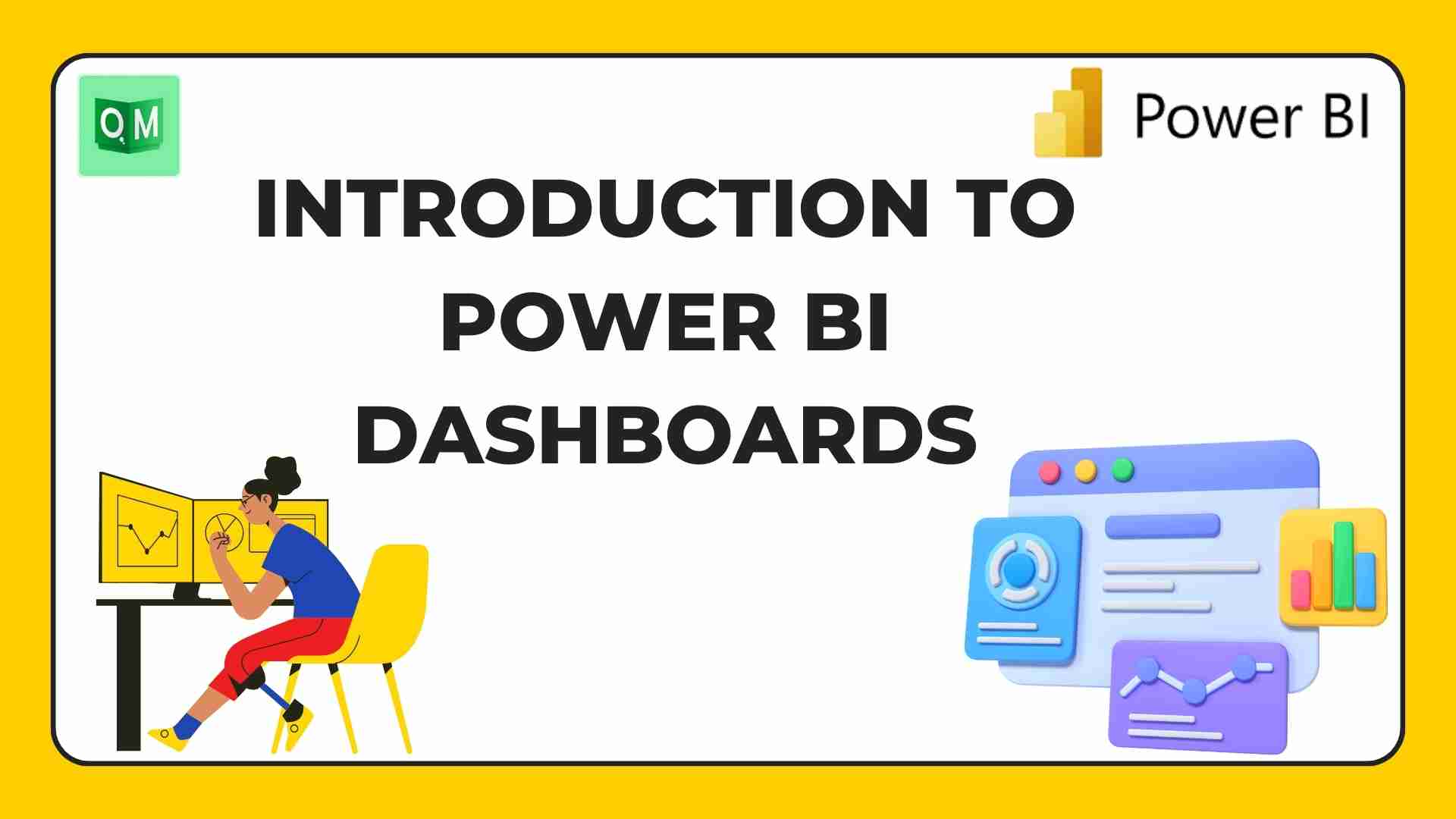 QM

Power BI

INTRODUCTION TO POWER BI DASHBOARDS